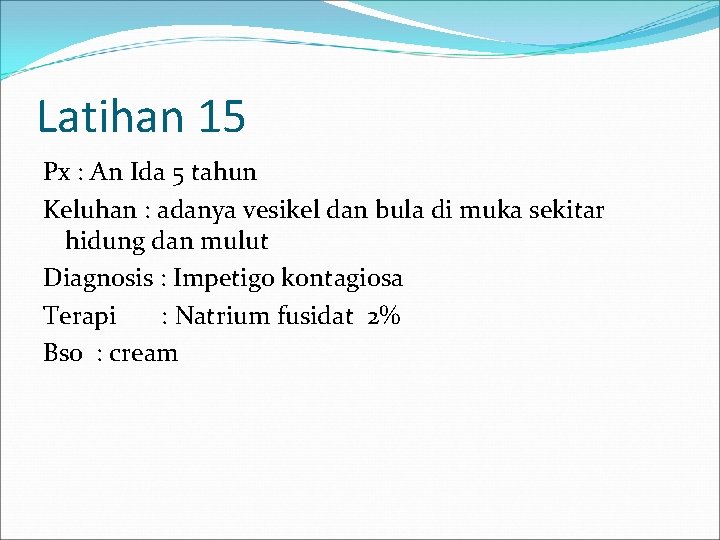 Latihan 15

Px : An Ida 5 tahun

Keluhan : adanya vesikel dan bula di muka sekitar hidung dan mulut

Diagnosis : Impetigo kontagiosa

Terapi : Natrium fusidat 2%

Bso : cream